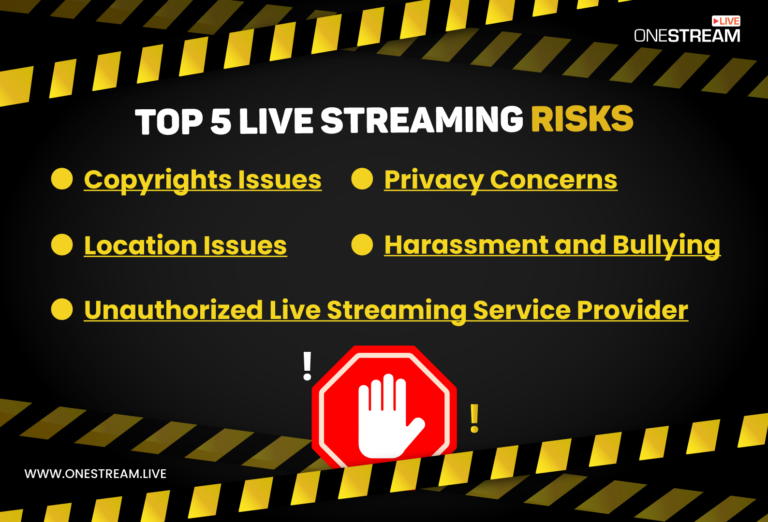 LIVE
ONESTREAM

TOP 5 LIVE STREAMING RISKS

Copyrights Issues

Privacy Concerns

Location Issues

Harassment and Bullying

Unauthorized Live Streaming Service Provider

!

!

WWW.ONESTREAM.LIVE